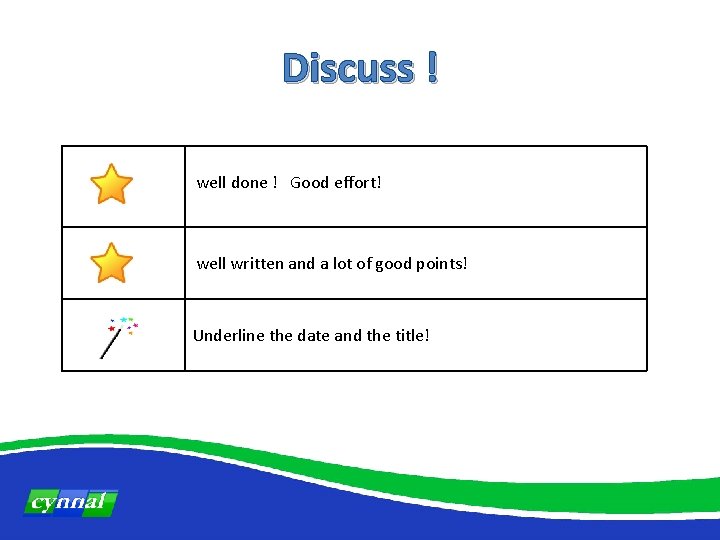 Discuss !

| | |
|---|---|
| | well done ! Good effort! |
| | well written and a lot of good points! |
| | Underline the date and the title! |

cynnal